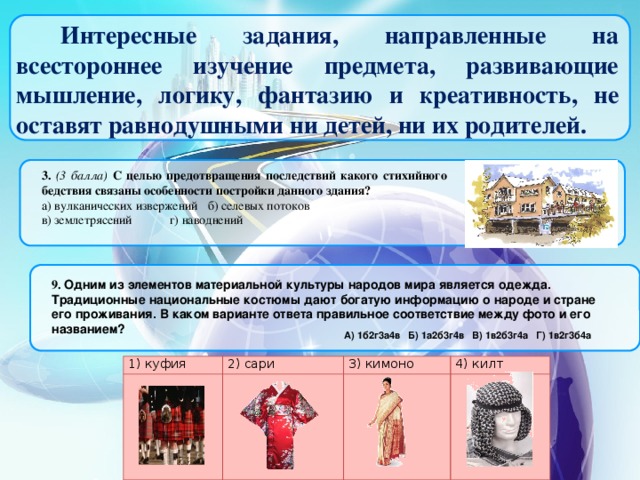 Интересные задания, направленные на всестороннее изучение предмета, развивающие мышление, логику, фантазию и креативность, не оставят равнодушными ни детей, ни их родителей.

3. (3 балла) С целью предотвращения последствий какого стихийного бедствия связаны особенности постройки данного здания?
а) вулканических извержений б) селевых потоков
в) землетрясений г) наводнений

9. Одним из элементов материальной культуры народов мира является одежда. Традиционные национальные костюмы дают богатую информацию о народе и стране его проживания. В каком варианте ответа правильное соответствие между фото и его названием?

А) 1б2г3а4в Б) 1а2б3г4в В) 1в2б3г4а Г) 1в2г3б4а

| 1) куфия | 2) сари | 3) кимоно | 4) килт |
|---|---|---|---|
| | | | |